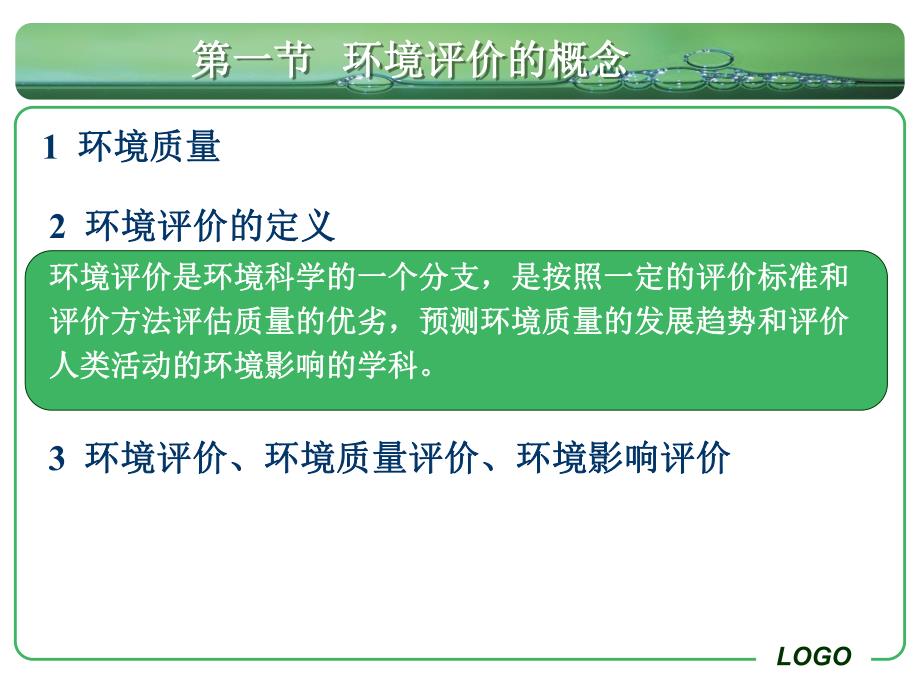 第一节 环境评价的概念

1 环境质量

2 环境评价的定义

环境评价是环境科学的一个分支，是按照一定的评价标准和评价方法评估质量的优劣，预测环境质量的发展趋势和评价人类活动的环境影响的学科。

3 环境评价、环境质量评价、环境影响评价

LOGO